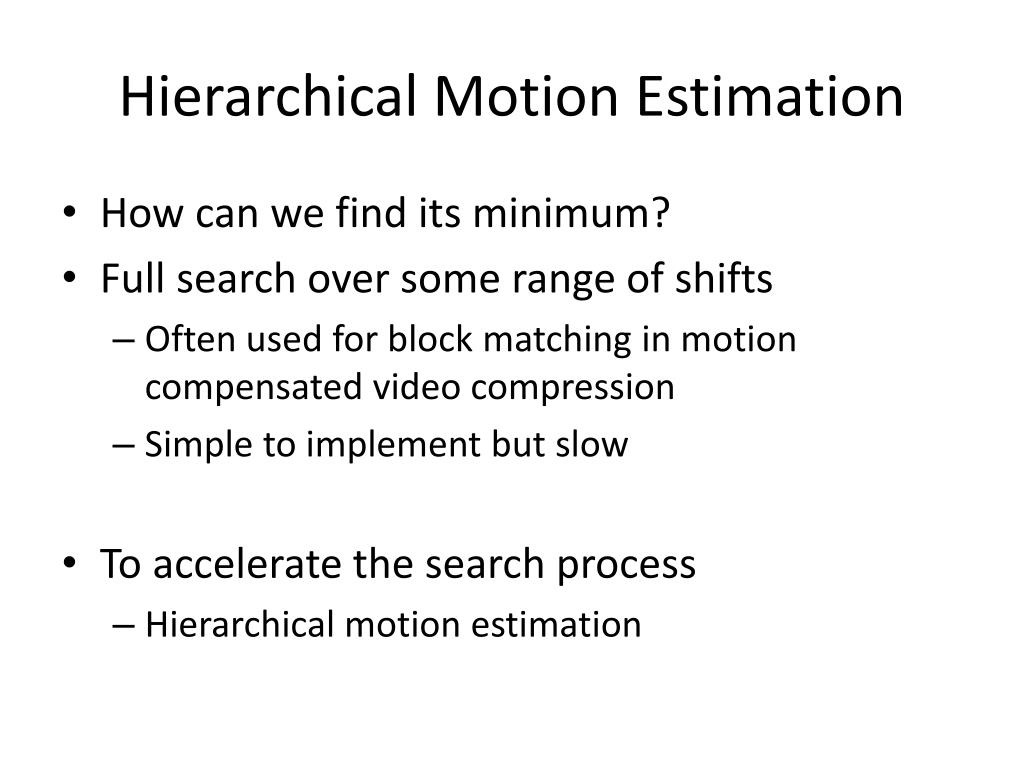 Hierarchical Motion Estimation

• How can we find its minimum?
• Full search over some range of shifts
– Often used for block matching in motion compensated video compression
– Simple to implement but slow

• To accelerate the search process
– Hierarchical motion estimation